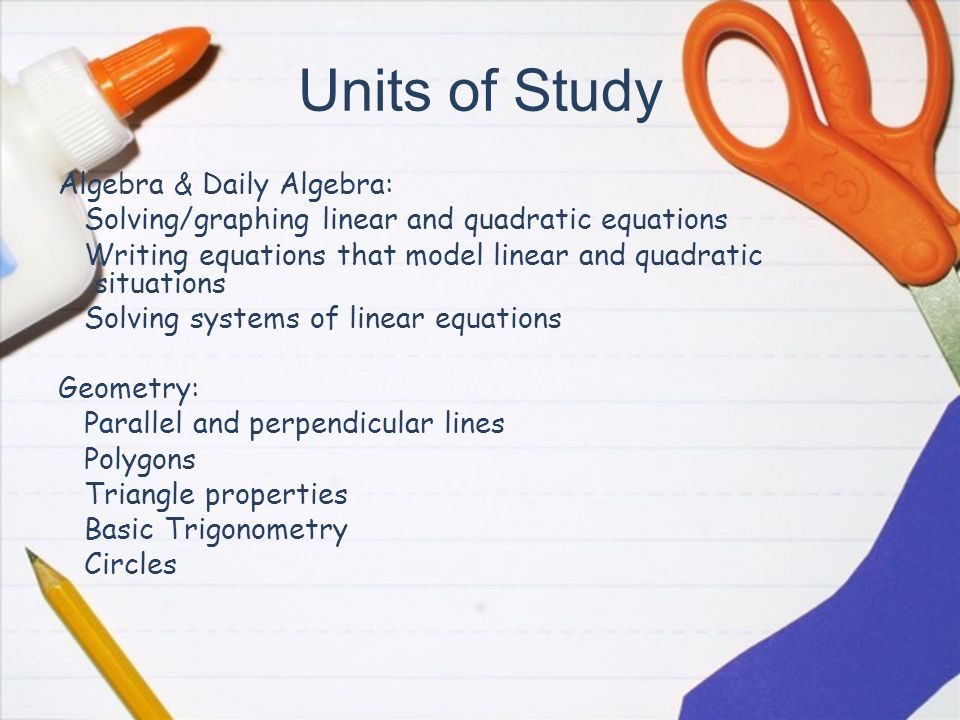 Units of Study

Algebra & Daily Algebra:
Solving/graphing linear and quadratic equations
Writing equations that model linear and quadratic situations
Solving systems of linear equations

Geometry:
Parallel and perpendicular lines
Polygons
Triangle properties
Basic Trigonometry
Circles